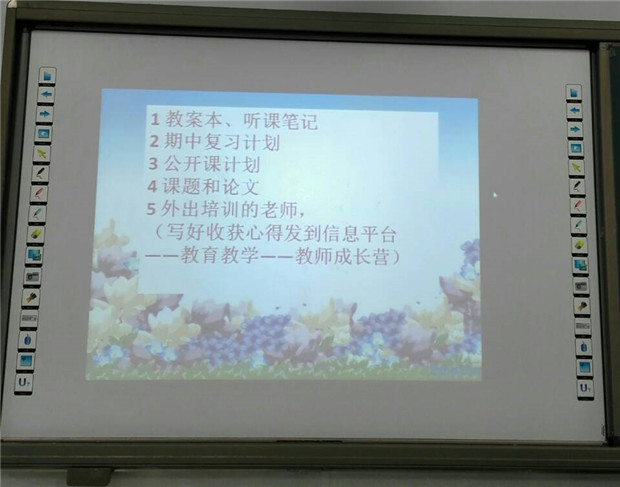 1 教案本、听课笔记
2 期中复习计划
3 公开课计划
4 课题和论文
5 外出培训的老师，
（写好收获心得发到信息平台——教育教学——教师成长营）